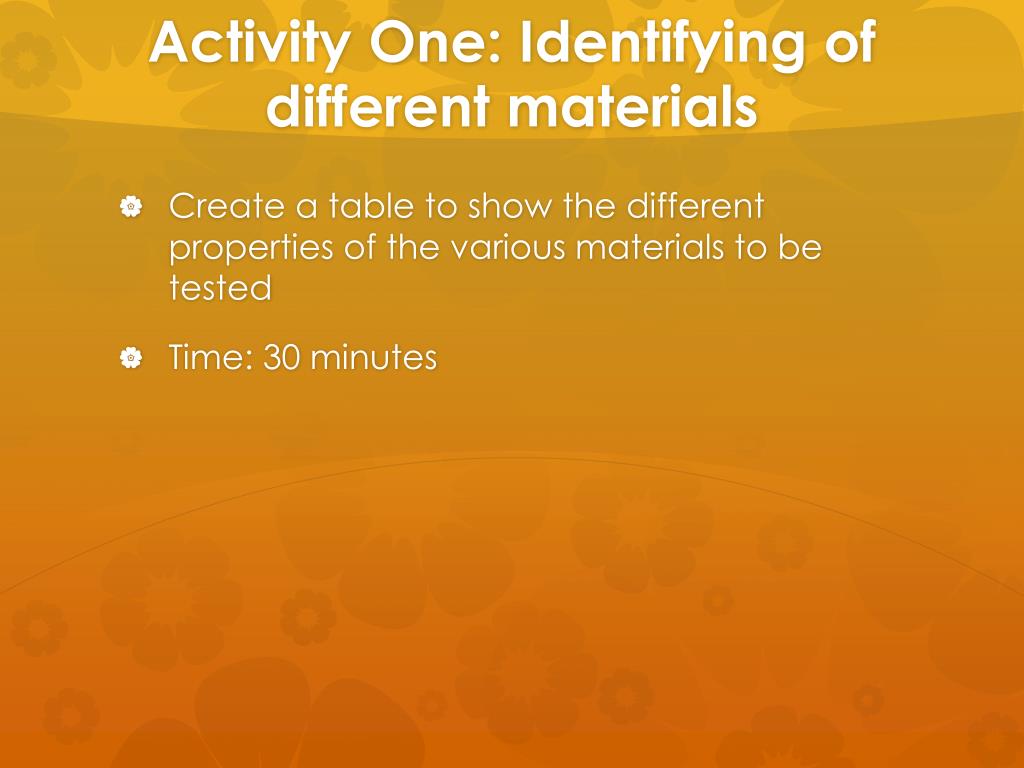 Activity One: Identifying of different materials

Create a table to show the different properties of the various materials to be tested

Time: 30 minutes